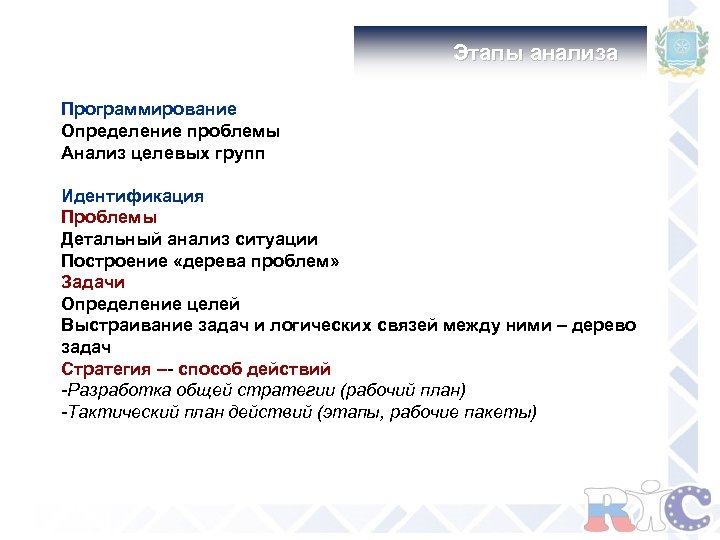 Этапы анализа

Программирование
Определение проблемы
Анализ целевых групп

Идентификация
Проблемы
Детальный анализ ситуации
Построение «дерева проблем»
Задачи
Определение целей
Выстраивание задач и логических связей между ними – дерево задач
Стратегия –- способ действий
-Разработка общей стратегии (рабочий план)
-Тактический план действий (этапы, рабочие пакеты)

RIC